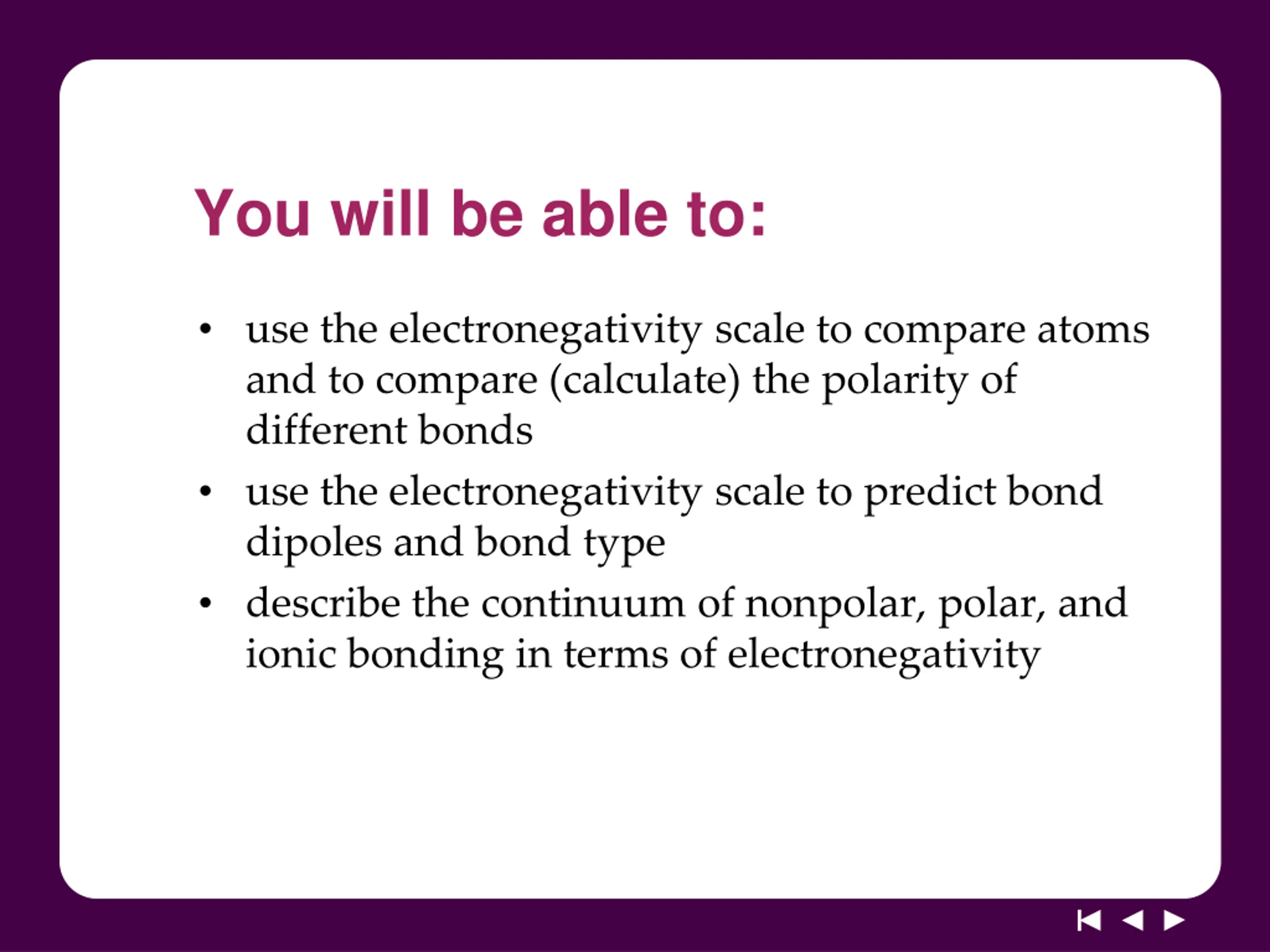 You will be able to:

• use the electronegativity scale to compare atoms and to compare (calculate) the polarity of different bonds

• use the electronegativity scale to predict bond dipoles and bond type

• describe the continuum of nonpolar, polar, and ionic bonding in terms of electronegativity